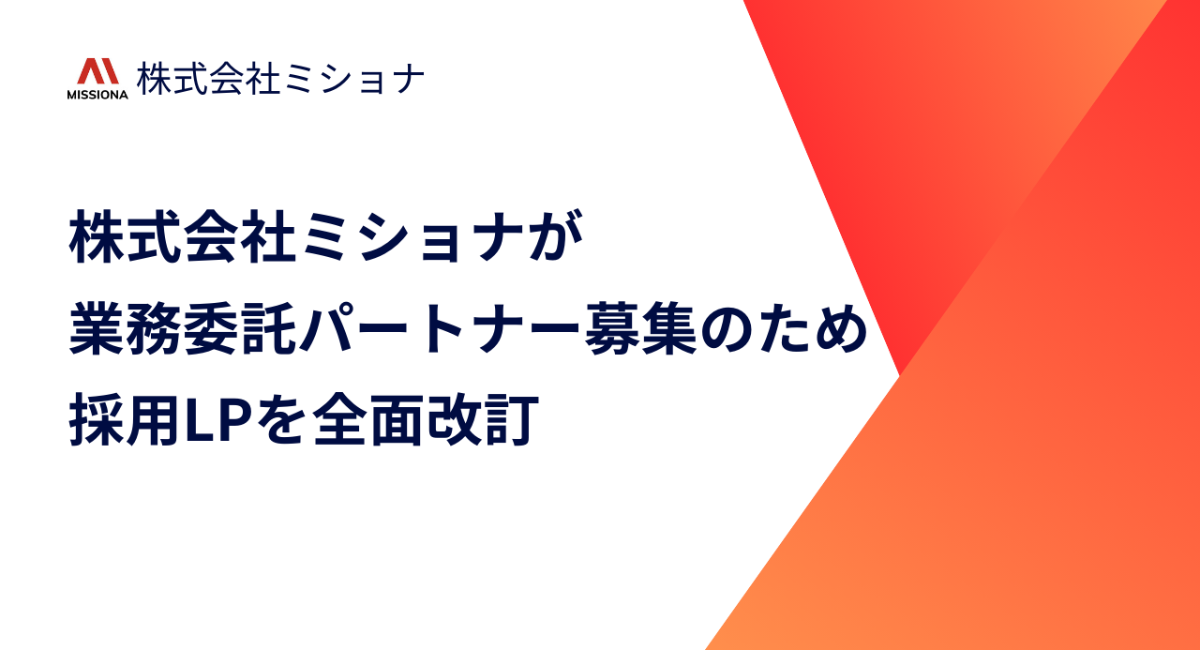 MISSIONA 株式会社ミショナ

株式会社ミショナが
業務委託パートナー募集のため
採用LPを全面改訂